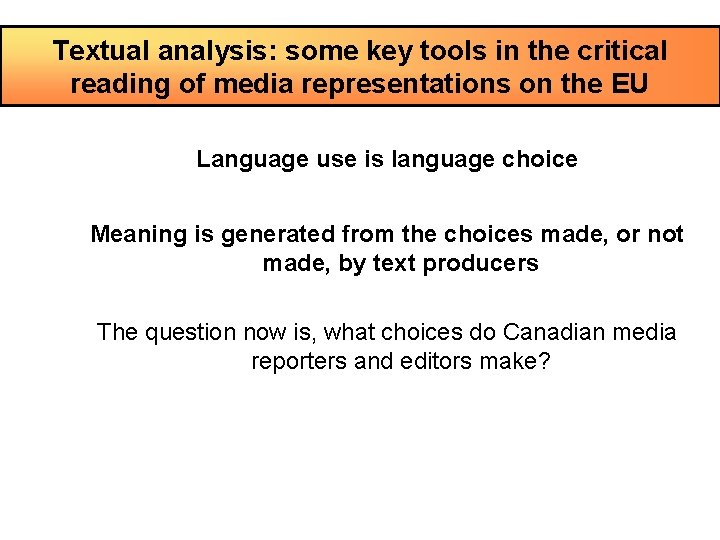 Textual analysis: some key tools in the critical reading of media representations on the EU

Language use is language choice

Meaning is generated from the choices made, or not made, by text producers

The question now is, what choices do Canadian media reporters and editors make?